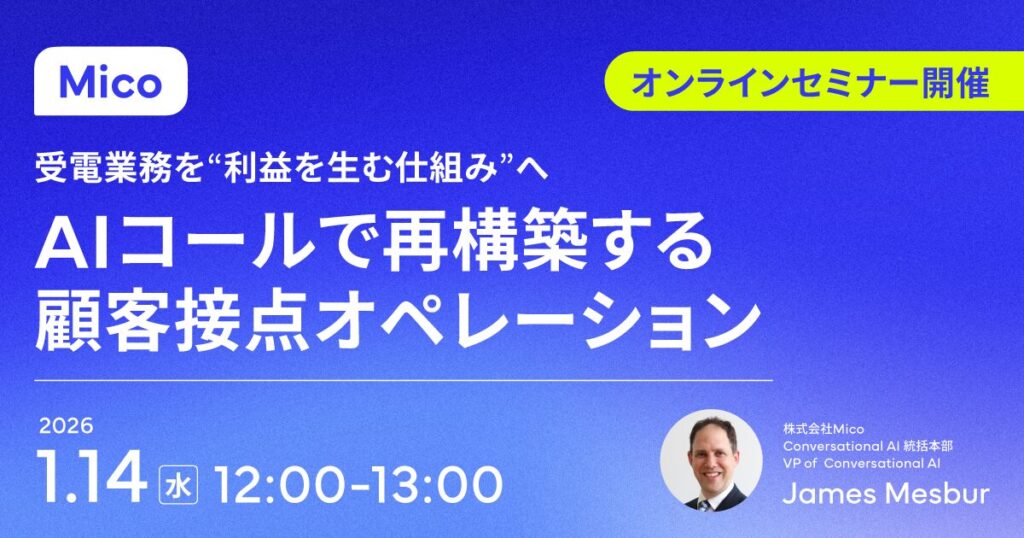 Mico

オンラインセミナー開催

受電業務を“利益を生む仕組み”へ

AIコールで再構築する
顧客接点オペレーション

2026
1.14 水 12:00-13:00

株式会社Mico
Conversational AI 統括本部
VP of Conversational AI
James Mesbur